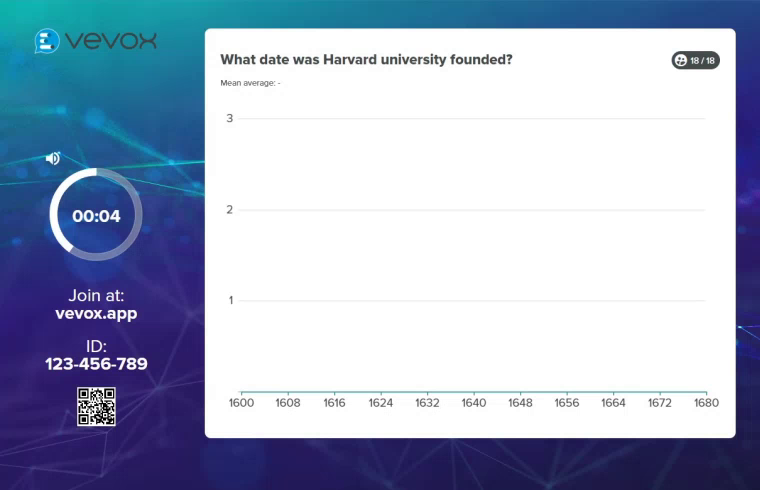 vevox

00:04

Join at:
vevox.app

ID:
123-456-789

What date was Harvard university founded?

18 / 18

Mean average: -

3

2

1

1600 1608 1616 1624 1632 1640 1648 1656 1664 1672 1680